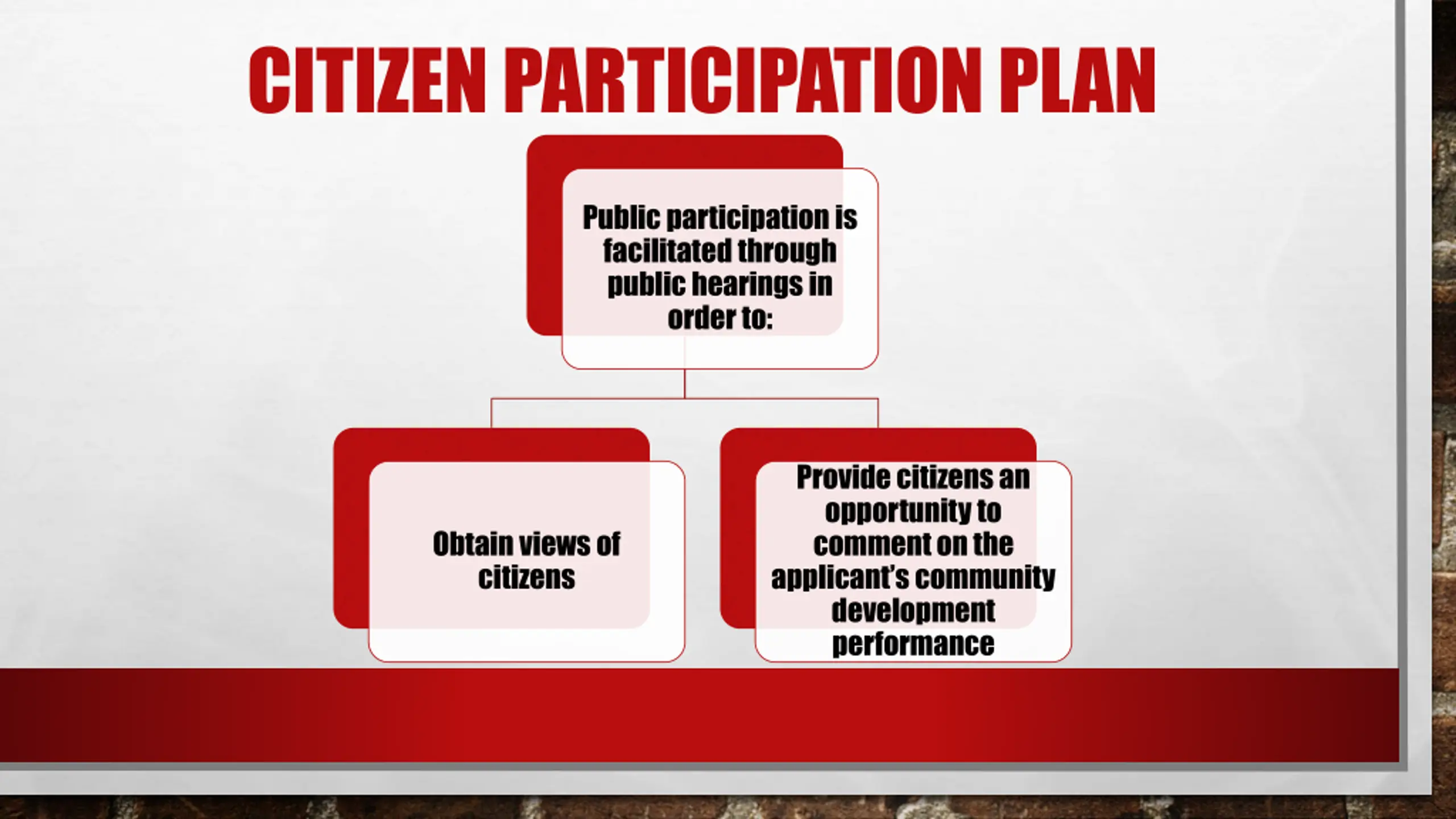 CITIZEN PARTICIPATION PLAN

Public participation is facilitated through public hearings in order to:

Obtain views of citizens

Provide citizens an opportunity to comment on the applicant's community development performance